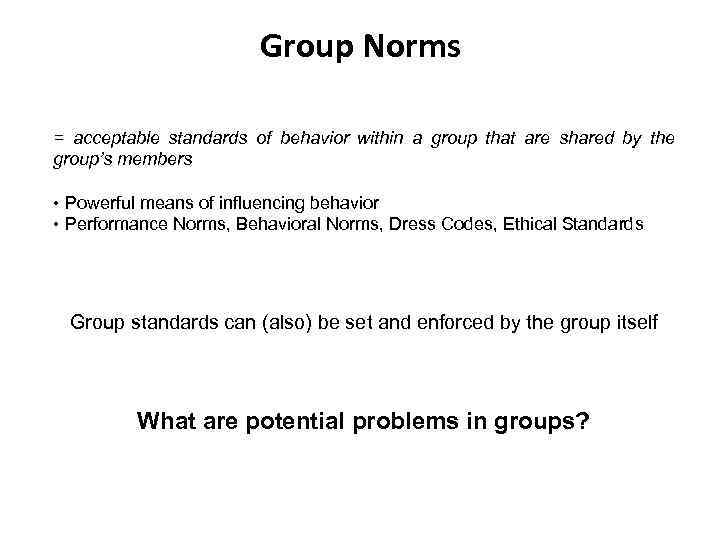 Group Norms

= acceptable standards of behavior within a group that are shared by the group's members

• Powerful means of influencing behavior
• Performance Norms, Behavioral Norms, Dress Codes, Ethical Standards

Group standards can (also) be set and enforced by the group itself

What are potential problems in groups?